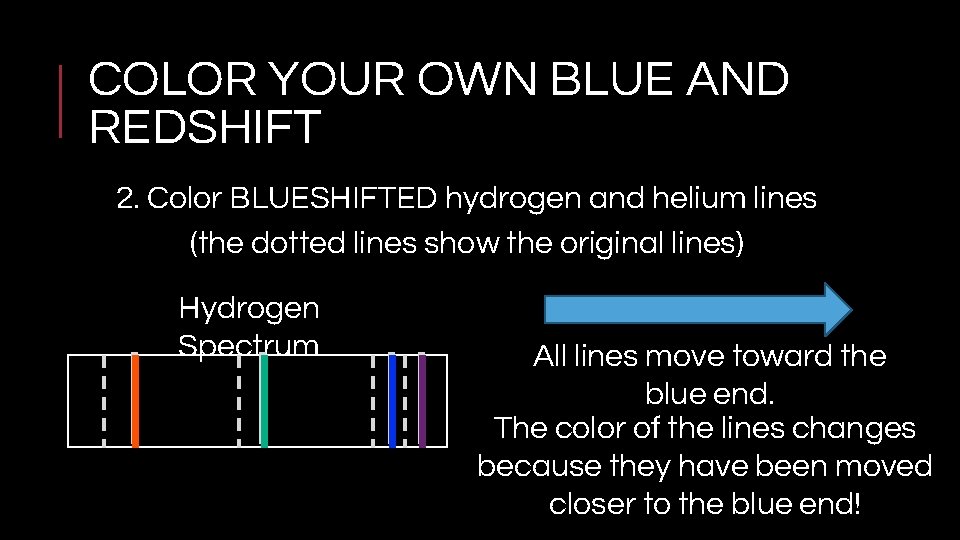 COLOR YOUR OWN BLUE AND REDSHIFT

2. Color BLUESHIFTED hydrogen and helium lines (the dotted lines show the original lines)

Hydrogen Spectrum

All lines move toward the blue end.
The color of the lines changes because they have been moved closer to the blue end!